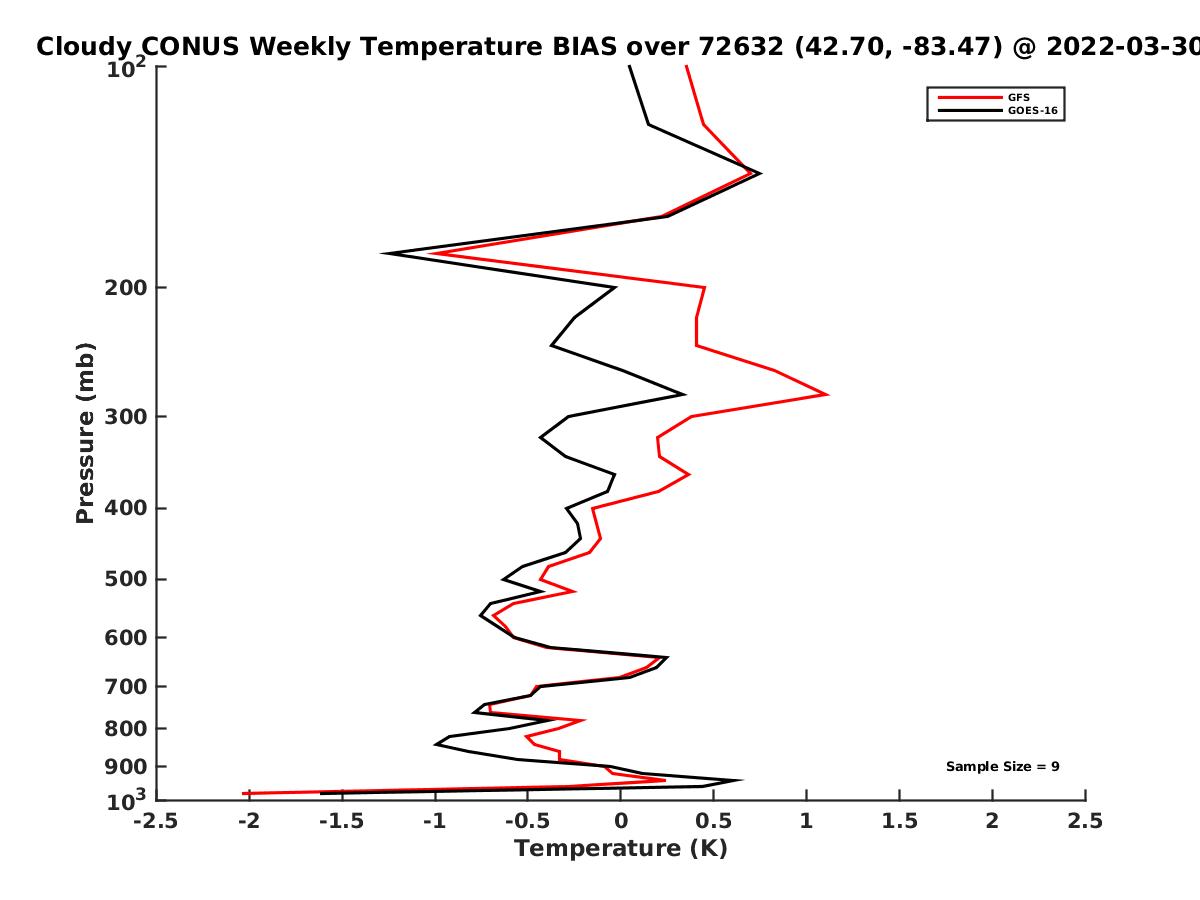 Cloudy CONUS Weekly Temperature BIAS over 72632 (42.70, -83.47) @ 2022-03-30

GFS
GOES-16

Pressure (mb)

$10^2$
200
300
400
500
600
700
800
900
$10^3$

Sample Size = 9

-2.5
-2
-1.5
-1
-0.5
0
0.5
1
1.5
2
2.5

Temperature (K)